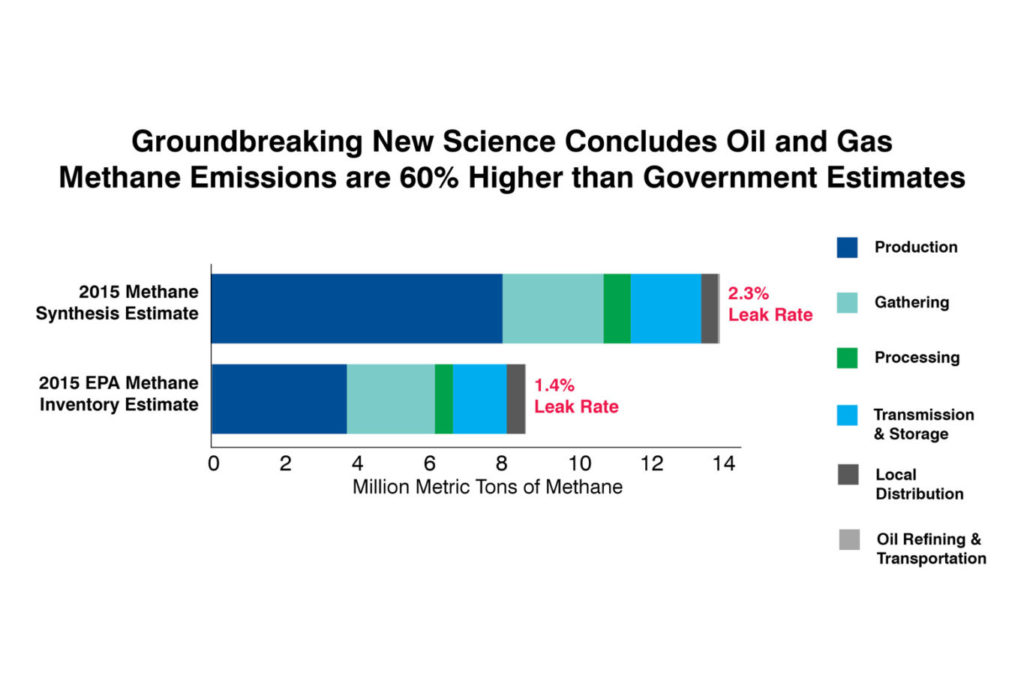 Groundbreaking New Science Concludes Oil and Gas Methane Emissions are 60% Higher than Government Estimates

2015 Methane Synthesis Estimate

2.3% Leak Rate

2015 EPA Methane Inventory Estimate

1.4% Leak Rate

0 2 4 6 8 10 12 14

Million Metric Tons of Methane

Production

Gathering

Processing

Transmission & Storage

Local Distribution

Oil Refining & Transportation